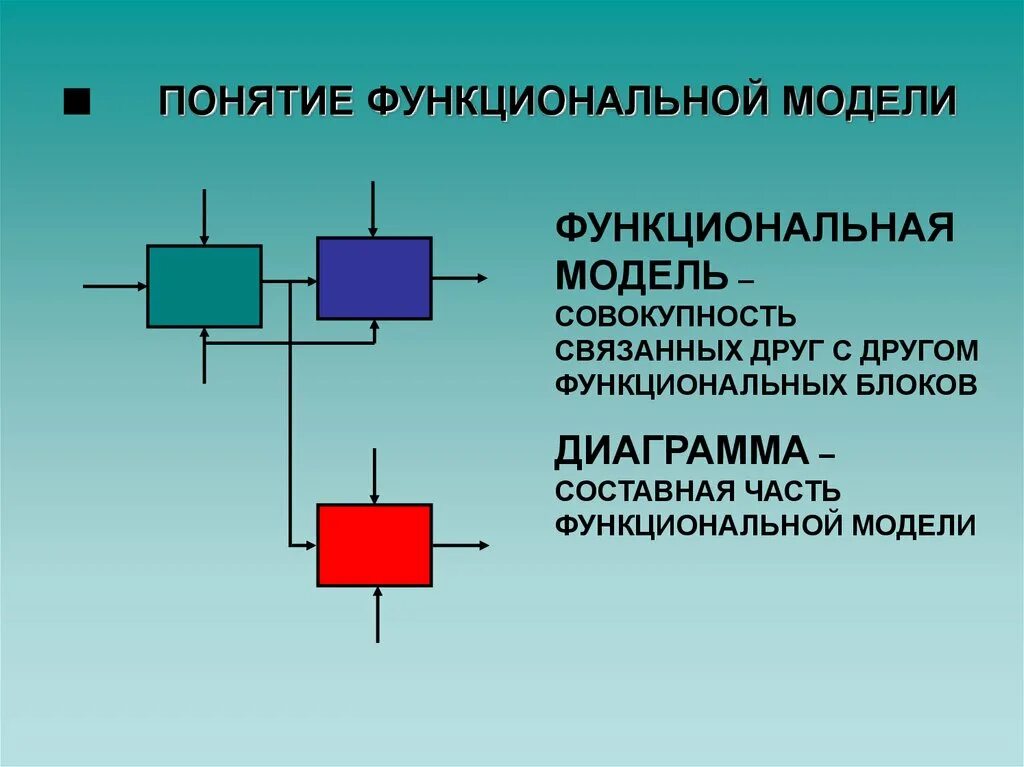 ■ ПОНЯТИЕ ФУНКЦИОНАЛЬНОЙ МОДЕЛИ

ФУНКЦИОНАЛЬНАЯ МОДЕЛЬ – СОВОКУПНОСТЬ СВЯЗАННЫХ ДРУГ С ДРУГОМ ФУНКЦИОНАЛЬНЫХ БЛОКОВ

ДИАГРАММА – СОСТАВНАЯ ЧАСТЬ ФУНКЦИОНАЛЬНОЙ МОДЕЛИ